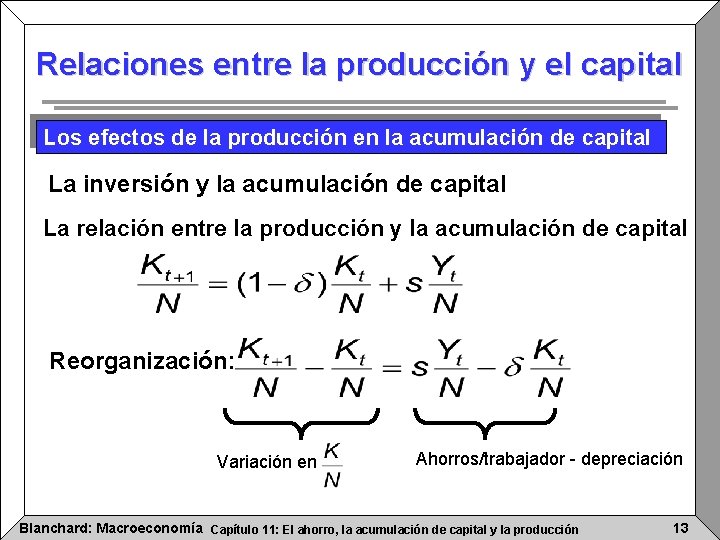 Relaciones entre la producción y el capital

Los efectos de la producción en la acumulación de capital

La inversión y la acumulación de capital

La relación entre la producción y la acumulación de capital

$\frac{K_{t+1}}{N} = (1-\delta)\frac{K_t}{N} + s\frac{Y_t}{N}$

Reorganización: $\frac{K_{t+1}}{N} - \frac{K_t}{N} = s\frac{Y_t}{N} - \delta\frac{K_t}{N}$

Variación en $\frac{K}{N}$

Ahorros/trabajador - depreciación

Blanchard: Macroeconomía Capítulo 11: El ahorro, la acumulación de capital y la producción 13